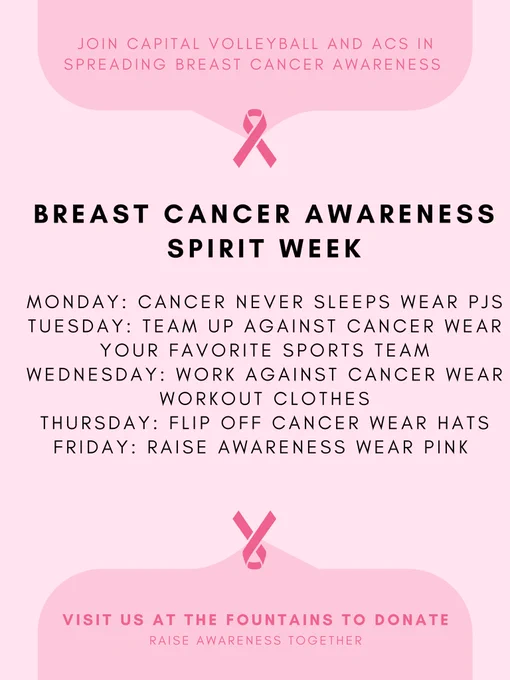 JOIN CAPITAL VOLLEYBALL AND ACS IN SPREADING BREAST CANCER AWARENESS

BREAST CANCER AWARENESS SPIRIT WEEK

MONDAY: CANCER NEVER SLEEPS WEAR PJS
TUESDAY: TEAM UP AGAINST CANCER WEAR YOUR FAVORITE SPORTS TEAM
WEDNESDAY: WORK AGAINST CANCER WEAR WORKOUT CLOTHES
THURSDAY: FLIP OFF CANCER WEAR HATS
FRIDAY: RAISE AWARENESS WEAR PINK

VISIT US AT THE FOUNTAINS TO DONATE
RAISE AWARENESS TOGETHER